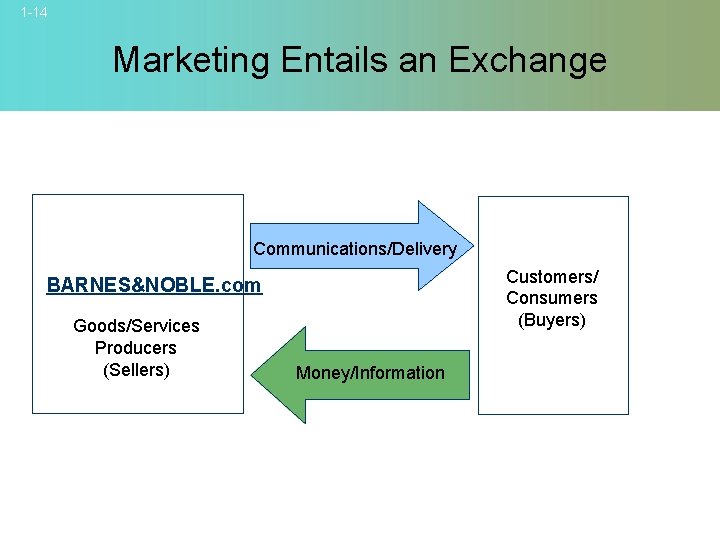 1-14

Marketing Entails an Exchange

BARNES&NOBLE.com

Goods/Services Producers (Sellers)

Communications/Delivery

Money/Information

Customers/ Consumers (Buyers)